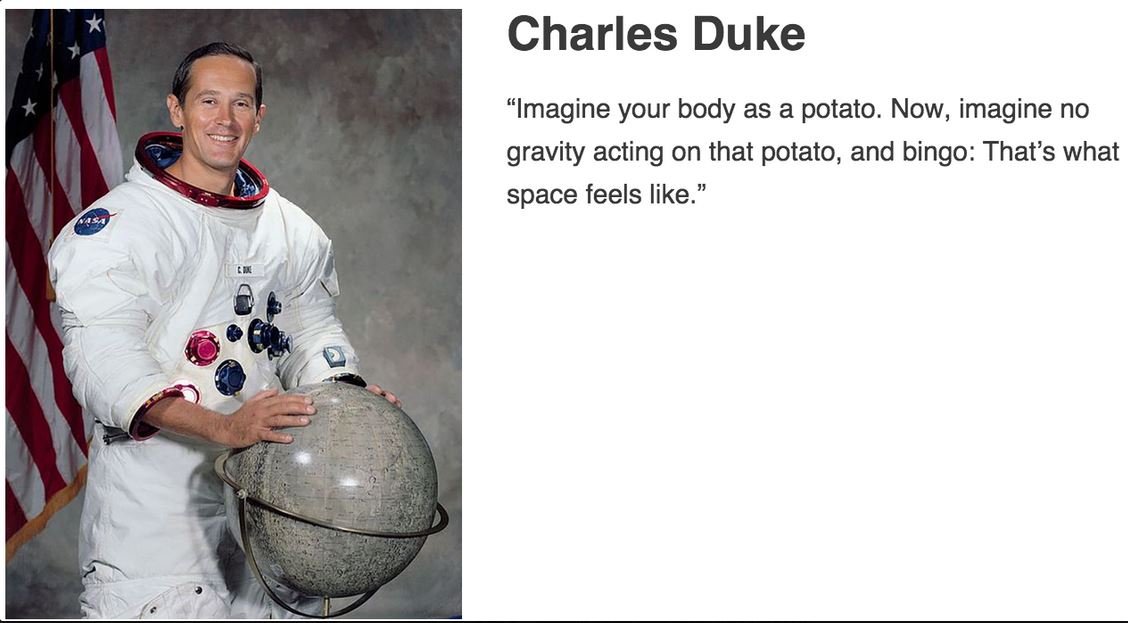 NASA

C. DUKE

Charles Duke

“Imagine your body as a potato. Now, imagine no gravity acting on that potato, and bingo: That’s what space feels like.”